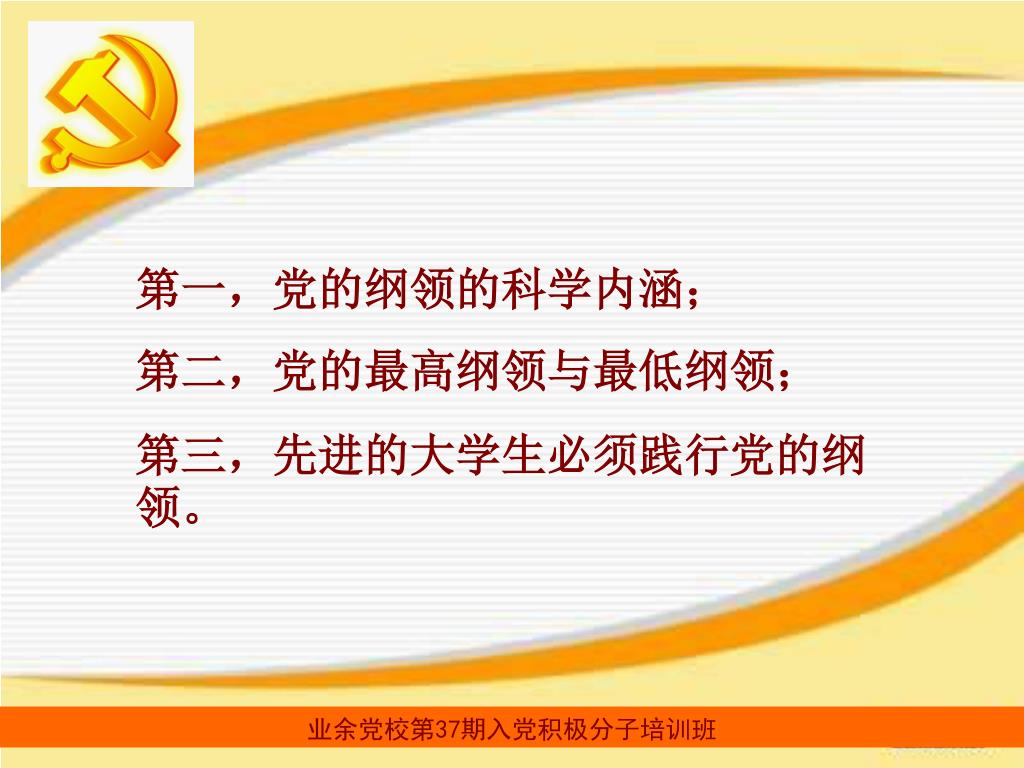 第一，党的纲领的科学内涵；

第二，党的最高纲领与最低纲领；

第三，先进的大学生必须践行党的纲领。

业余党校第37期入党积极分子培训班